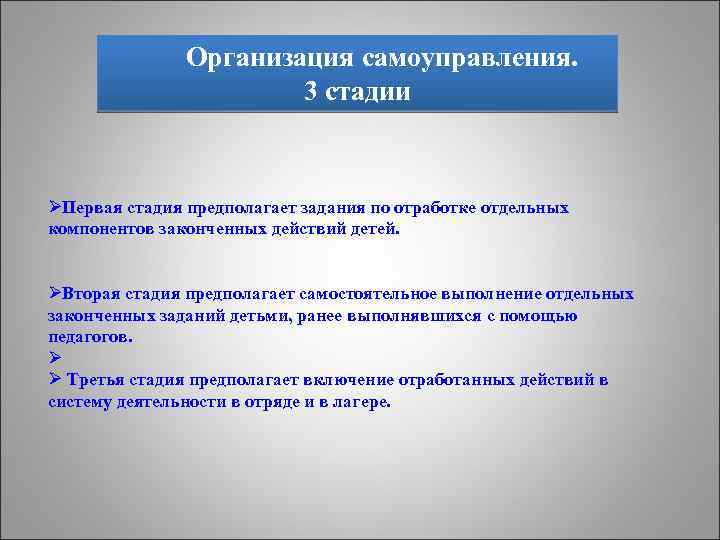 Организация самоуправления.
3 стадии

➢Первая стадия предполагает задания по отработке отдельных компонентов законченных действий детей.

➢Вторая стадия предполагает самостоятельное выполнение отдельных законченных заданий детьми, ранее выполнявшихся с помощью педагогов.
➢
➢ Третья стадия предполагает включение отработанных действий в систему деятельности в отряде и в лагере.